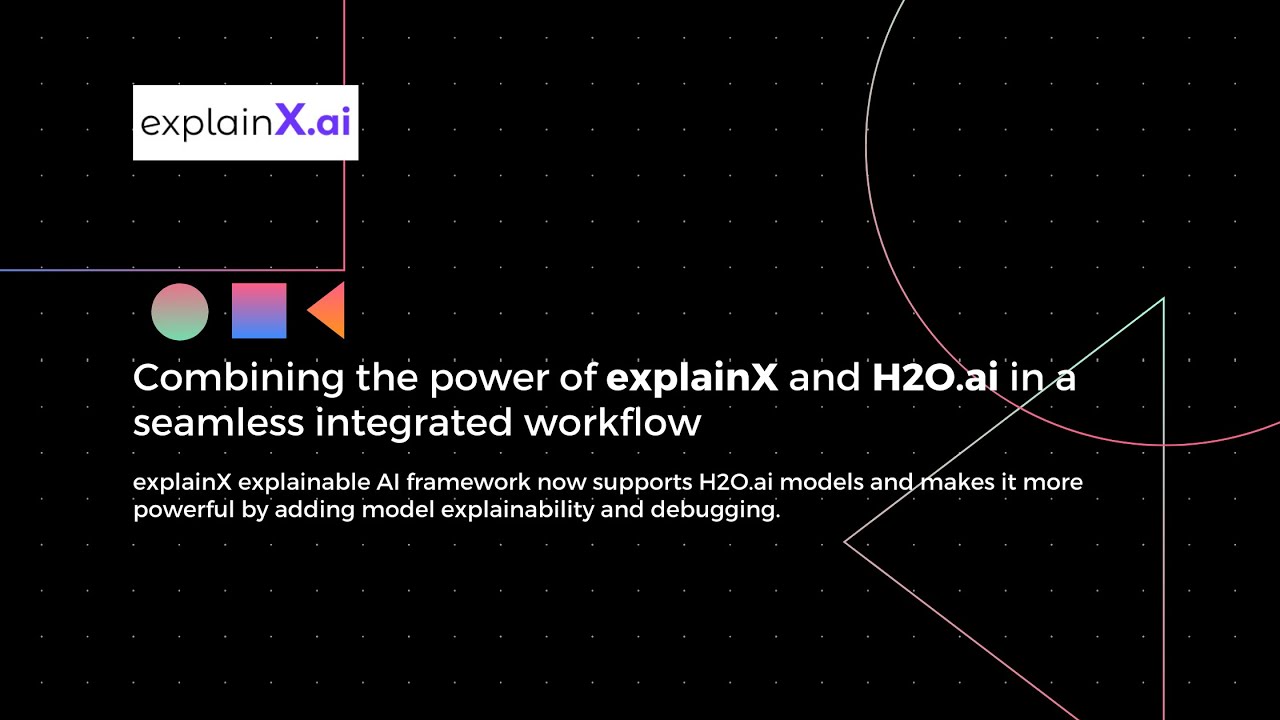 explainX.ai

Combining the power of explainX and H2O.ai in a seamless integrated workflow

explainX explainable AI framework now supports H2O.ai models and makes it more powerful by adding model explainability and debugging.